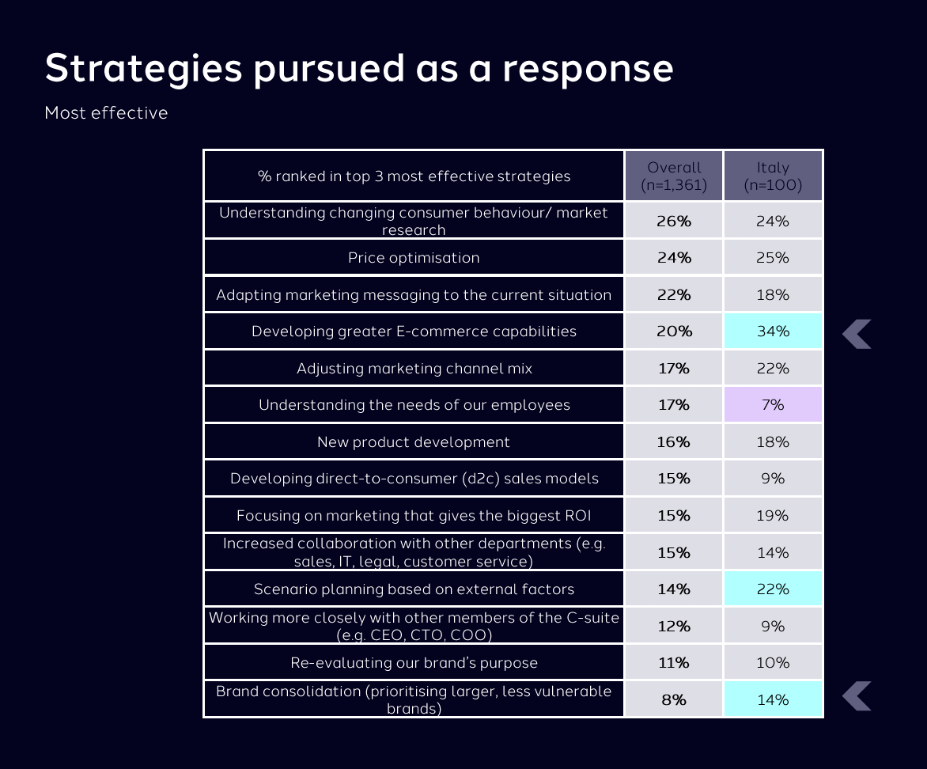 Strategies pursued as a response

Most effective

| % ranked in top 3 most effective strategies | Overall (n=1,361) | Italy (n=100) |
|---|---|---|
| Understanding changing consumer behaviour/ market research | 26% | 24% |
| Price optimisation | 24% | 25% |
| Adapting marketing messaging to the current situation | 22% | 18% |
| Developing greater E-commerce capabilities | 20% | 34% |
| Adjusting marketing channel mix | 17% | 22% |
| Understanding the needs of our employees | 17% | 7% |
| New product development | 16% | 18% |
| Developing direct-to-consumer (d2c) sales models | 15% | 9% |
| Focusing on marketing that gives the biggest ROI | 15% | 19% |
| Increased collaboration with other departments (e.g. sales, IT, legal, customer service) | 15% | 14% |
| Scenario planning based on external factors | 14% | 22% |
| Working more closely with other members of the C-suite (e.g. CEO, CTO, COO) | 12% | 9% |
| Re-evaluating our brand's purpose | 11% | 10% |
| Brand consolidation (prioritising larger, less vulnerable brands) | 8% | 14% |